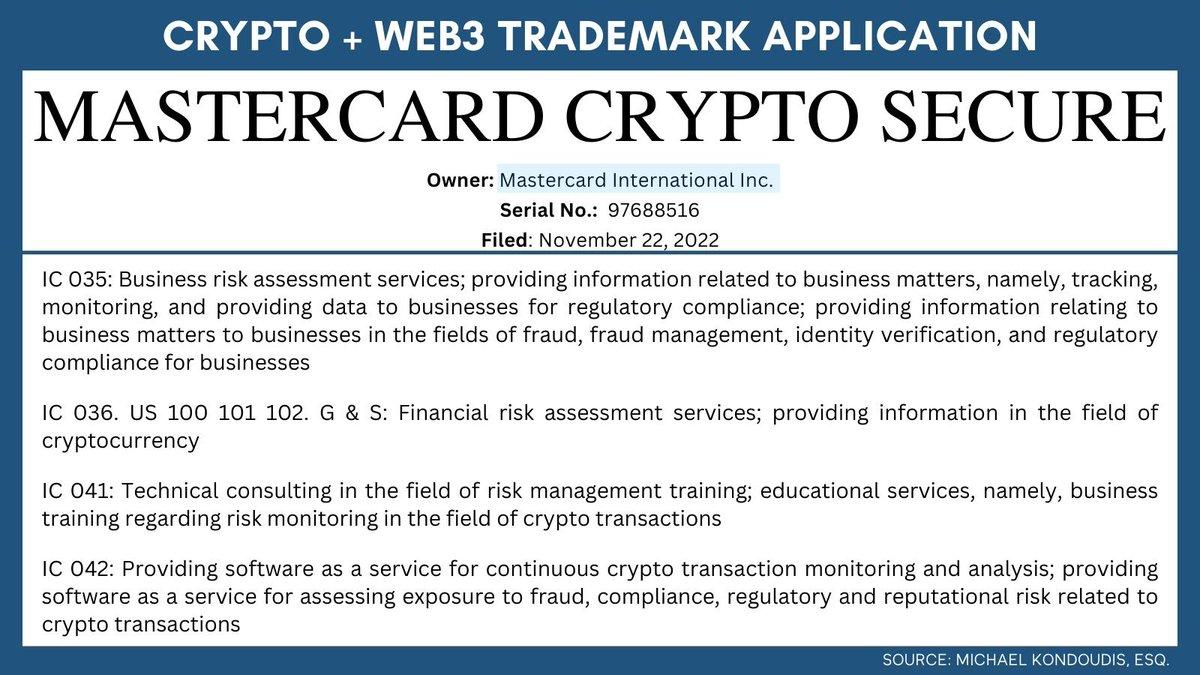 CRYPTO + WEB3 TRADEMARK APPLICATION

MASTERCARD CRYPTO SECURE

Owner: Mastercard International Inc.
Serial No.: 97688516
Filed: November 22, 2022

IC 035: Business risk assessment services; providing information related to business matters, namely, tracking, monitoring, and providing data to businesses for regulatory compliance; providing information relating to business matters to businesses in the fields of fraud, fraud management, identity verification, and regulatory compliance for businesses

IC 036. US 100 101 102. G & S: Financial risk assessment services; providing information in the field of cryptocurrency

IC 041: Technical consulting in the field of risk management training; educational services, namely, business training regarding risk monitoring in the field of crypto transactions

IC 042: Providing software as a service for continuous crypto transaction monitoring and analysis; providing software as a service for assessing exposure to fraud, compliance, regulatory and reputational risk related to crypto transactions

SOURCE: MICHAEL KONDOUDIS, ESQ.